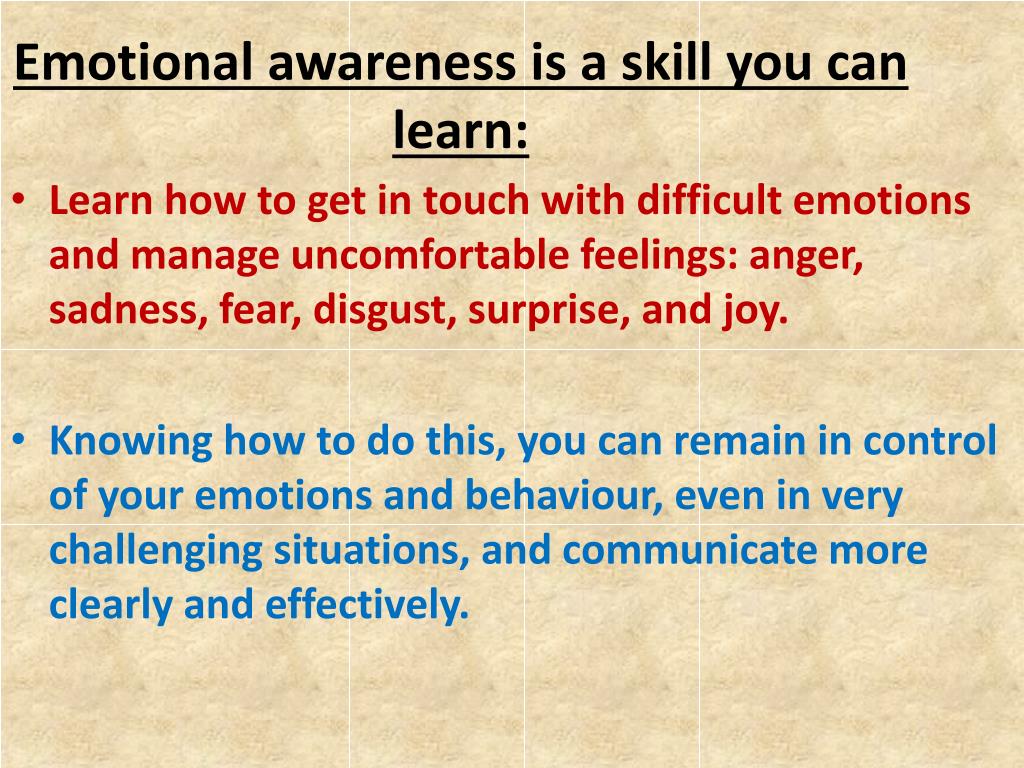 Emotional awareness is a skill you can learn:

• Learn how to get in touch with difficult emotions and manage uncomfortable feelings: anger, sadness, fear, disgust, surprise, and joy.

• Knowing how to do this, you can remain in control of your emotions and behaviour, even in very challenging situations, and communicate more clearly and effectively.